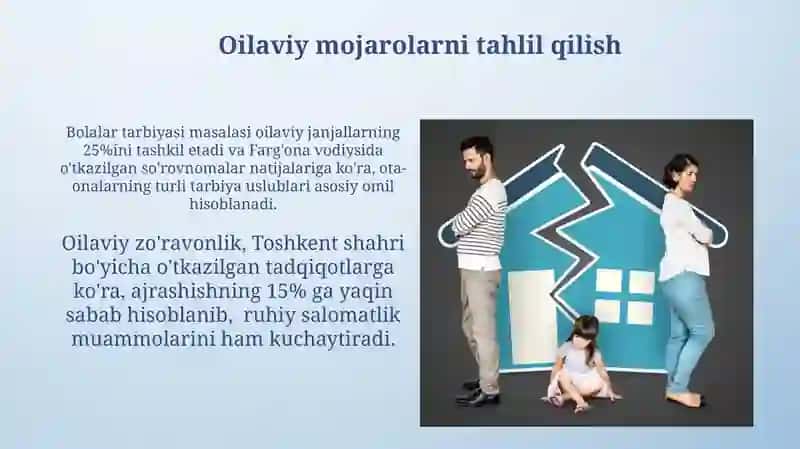 Oilaviy mojarolarni tahlil qilish

Bolalar tarbiyasi masalasi oilaviy janjallarning 25%ini tashkil etadi va Farg'ona vodiysida o'tkazilgan so'rovnomalar natijalariga ko'ra, ota-onalarning turli tarbiya uslublari asosiy omil hisoblanadi.

Oilaviy zo'ravonlik, Toshkent shahri bo'yicha o'tkazilgan tadqiqotlarga ko'ra, ajrashishning 15% ga yaqin sabab hisoblanib, ruhiy salomatlik muammolarini ham kuchaytiradi.